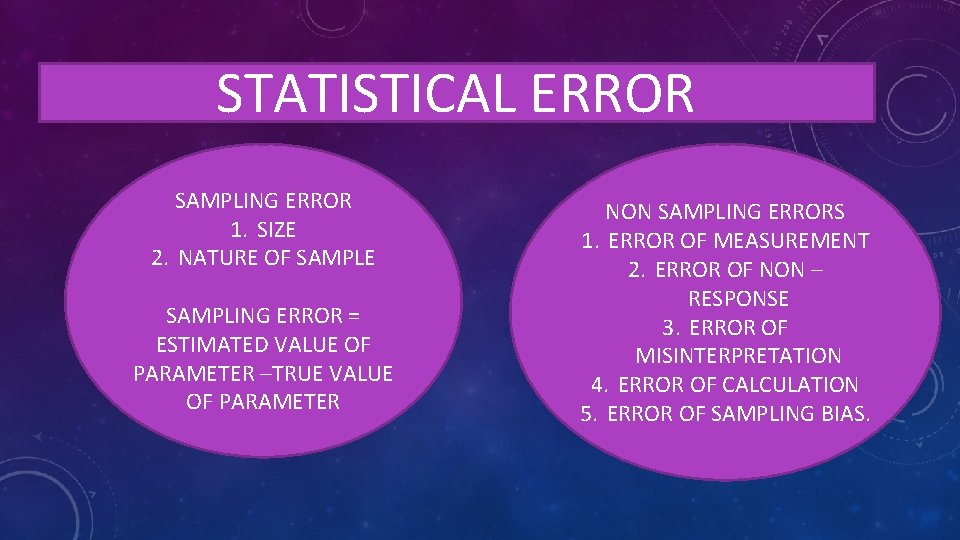 STATISTICAL ERROR

SAMPLING ERROR
1. SIZE
2. NATURE OF SAMPLE

SAMPLING ERROR = ESTIMATED VALUE OF PARAMETER –TRUE VALUE OF PARAMETER

NON SAMPLING ERRORS
1. ERROR OF MEASUREMENT
2. ERROR OF NON – RESPONSE
3. ERROR OF MISINTERPRETATION
4. ERROR OF CALCULATION
5. ERROR OF SAMPLING BIAS.